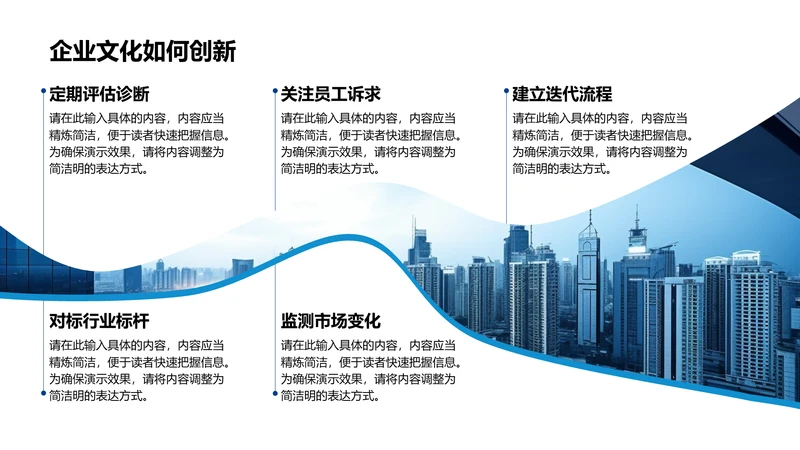 企业文化如何创新

定期评估诊断

请在此输入具体的内容，内容应当精炼简洁，便于读者快速把握信息。为确保演示效果，请将内容调整为简洁明的表达方式。

关注员工诉求

请在此输入具体的内容，内容应当精炼简洁，便于读者快速把握信息。为确保演示效果，请将内容调整为简洁明的表达方式。

建立迭代流程

请在此输入具体的内容，内容应当精炼简洁，便于读者快速把握信息。为确保演示效果，请将内容调整为简洁明的表达方式。

对标行业标杆

请在此输入具体的内容，内容应当精炼简洁，便于读者快速把握信息。为确保演示效果，请将内容调整为简洁明的表达方式。

监测市场变化

请在此输入具体的内容，内容应当精炼简洁，便于读者快速把握信息。为确保演示效果，请将内容调整为简洁明的表达方式。